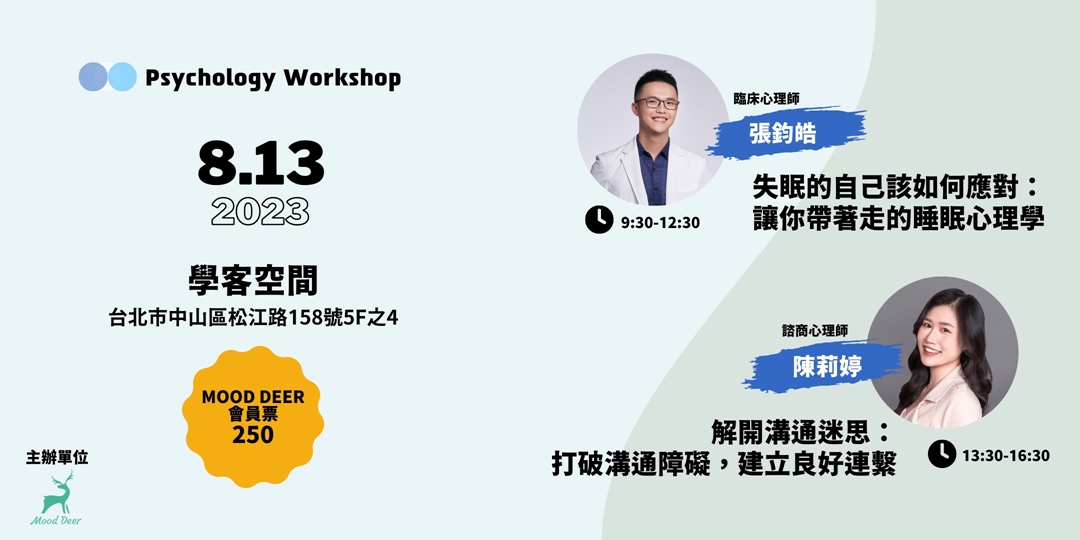 Psychology Workshop

8.13
2023

學客空間
台北市中山區松江路158號5F之4

MOOD DEER
會員票
250

主辦單位
Mood Deer

臨床心理師
張鈞皓
失眠的自己該如何應對：
讓你帶著走的睡眠心理學
9:30-12:30

諮商心理師
陳莉婷
解開溝通迷思：
打破溝通障礙，建立良好連繫
13:30-16:30